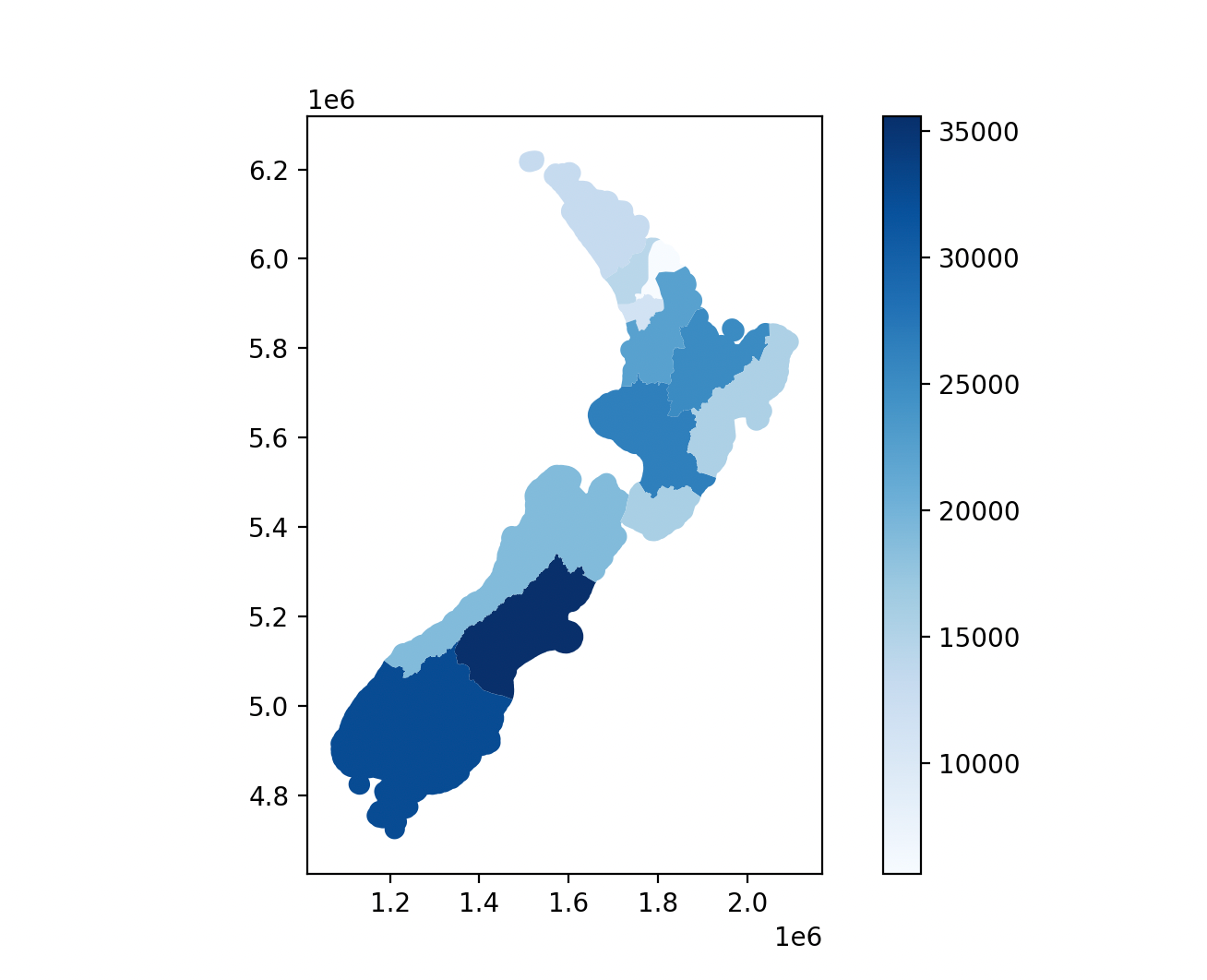 1e6

6.2
6.0
5.8
5.6
5.4
5.2
5.0
4.8

1.2
1.4
1.6
1.8
2.0
1e6

35000
30000
25000
20000
15000
10000